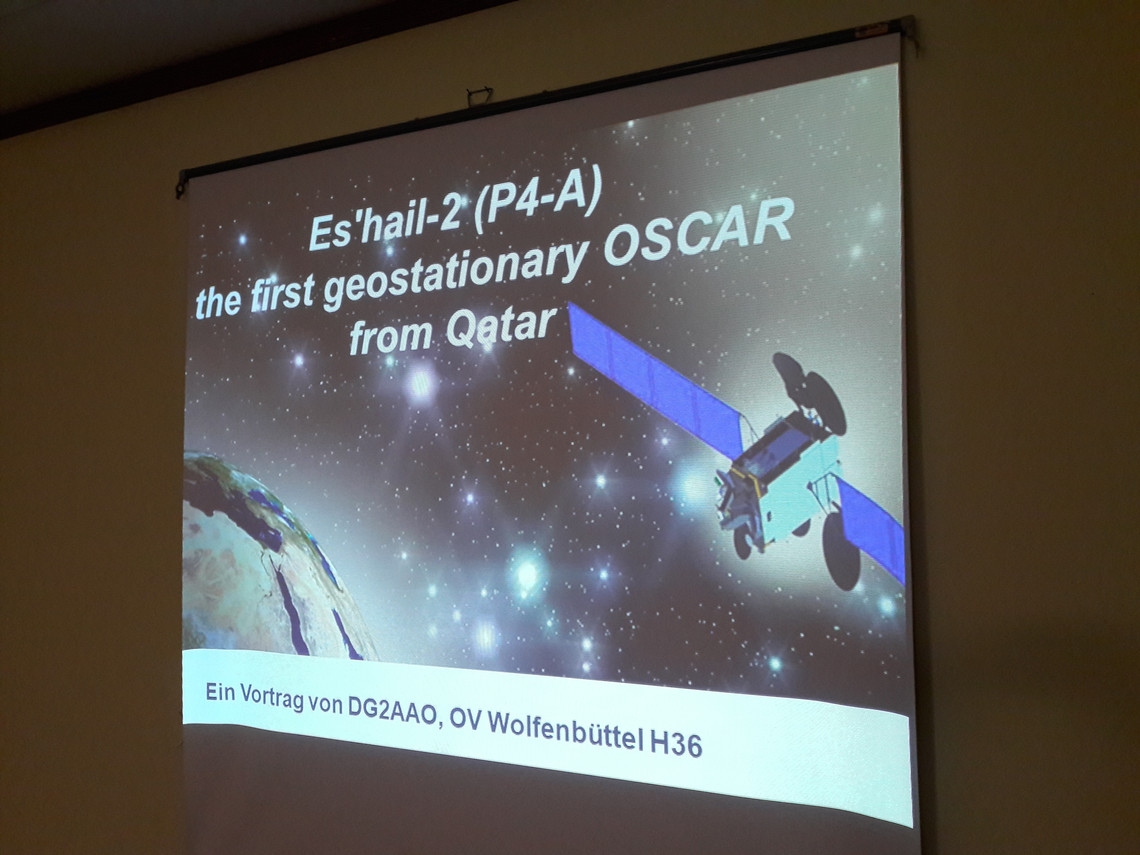 Es'hail-2 (P4-A)
the first geostationary OSCAR
from Qatar

Ein Vortrag von DG2AAO, OV Wolfenbüttel H36